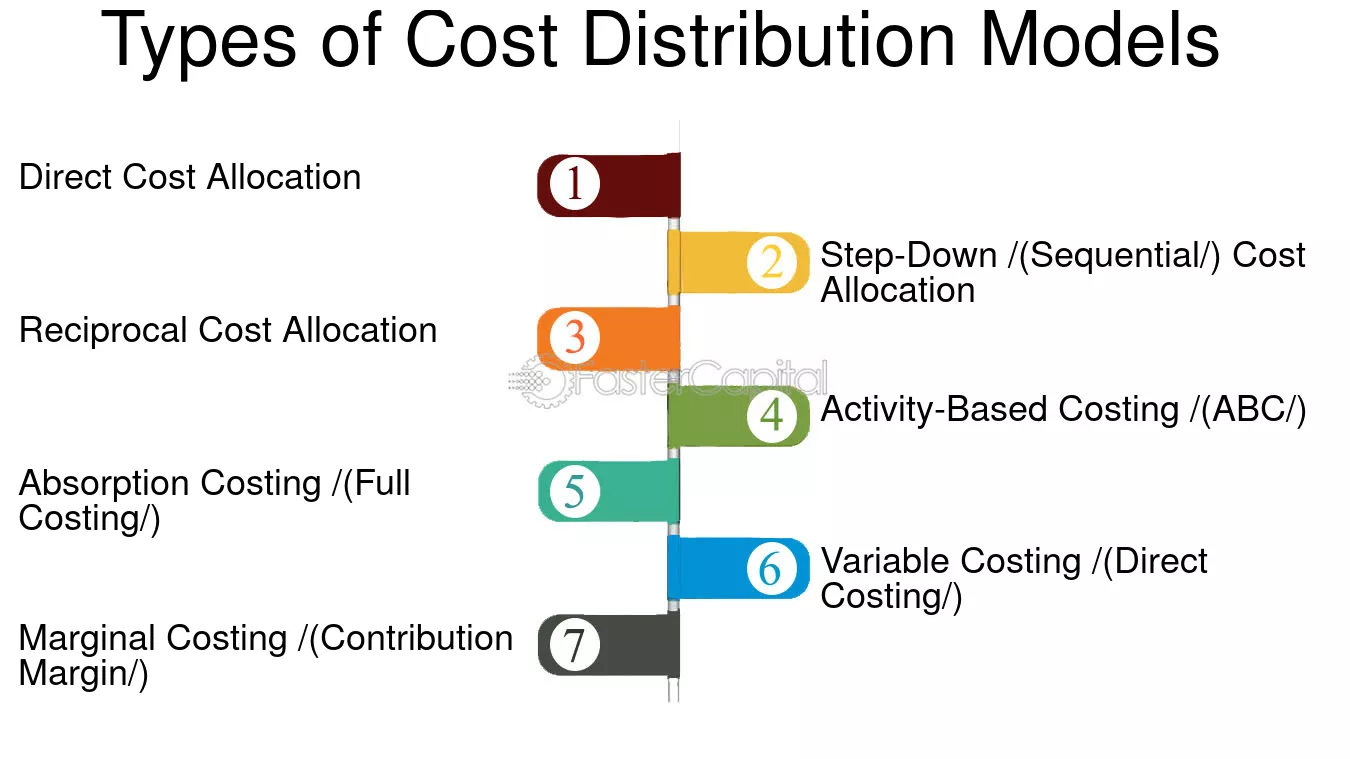 Types of Cost Distribution Models

1
Direct Cost Allocation

2
Step-Down /(Sequential/) Cost Allocation

3
Reciprocal Cost Allocation

FasterCapital

4
Activity-Based Costing /(ABC/)

5
Absorption Costing /(Full Costing/)

6
Variable Costing /(Direct Costing/)

7
Marginal Costing /(Contribution Margin/)